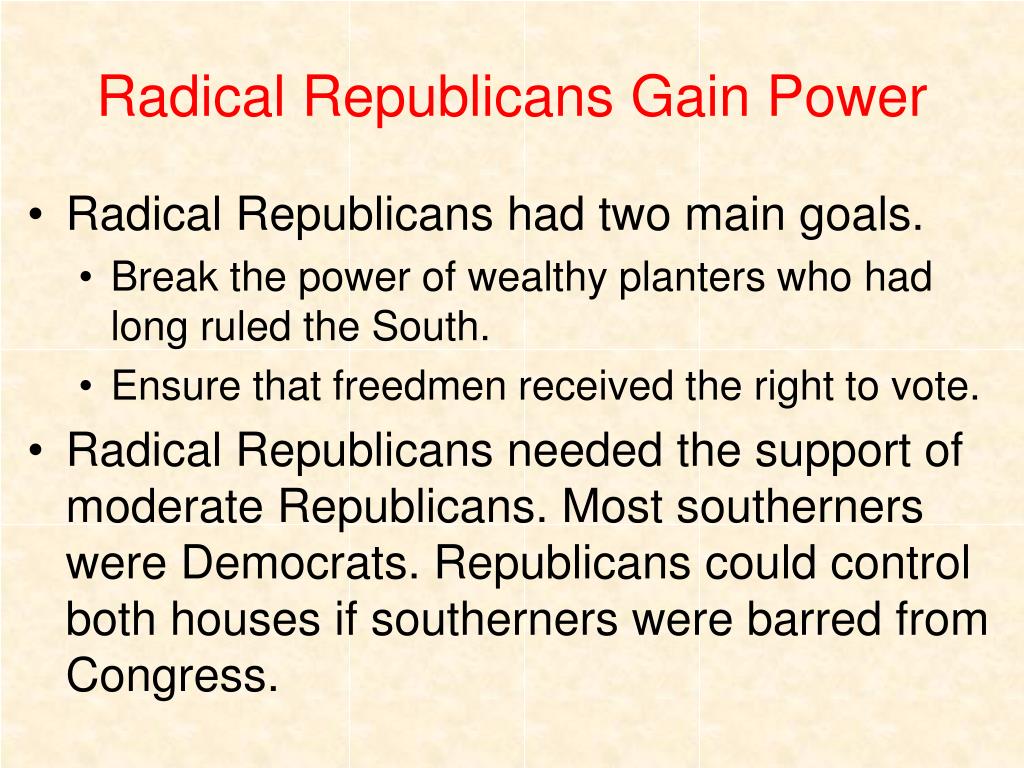 Radical Republicans Gain Power

• Radical Republicans had two main goals.
  • Break the power of wealthy planters who had long ruled the South.
  • Ensure that freedmen received the right to vote.
• Radical Republicans needed the support of moderate Republicans. Most southerners were Democrats. Republicans could control both houses if southerners were barred from Congress.